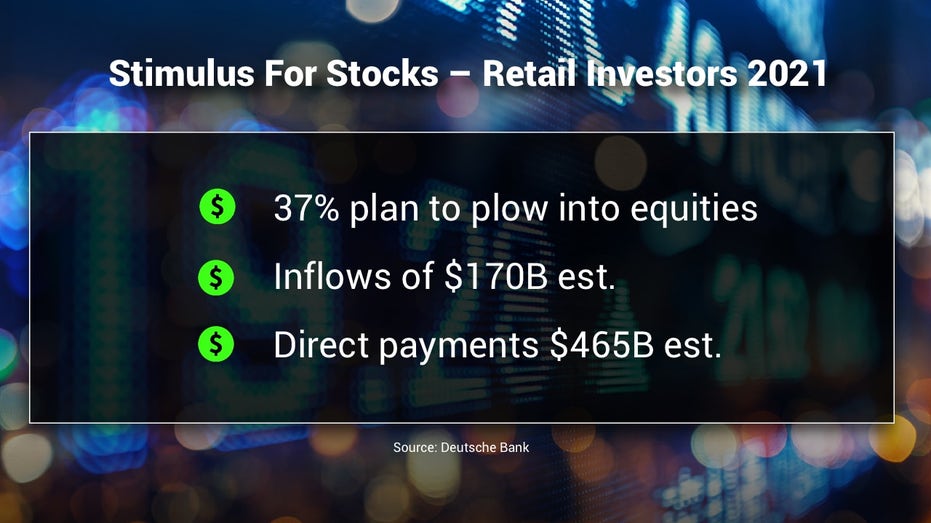 Stimulus For Stocks – Retail Investors 2021

\$ 37% plan to plow into equities

\$ Inflows of \$170B est.

\$ Direct payments \$465B est.

Source: Deutsche Bank